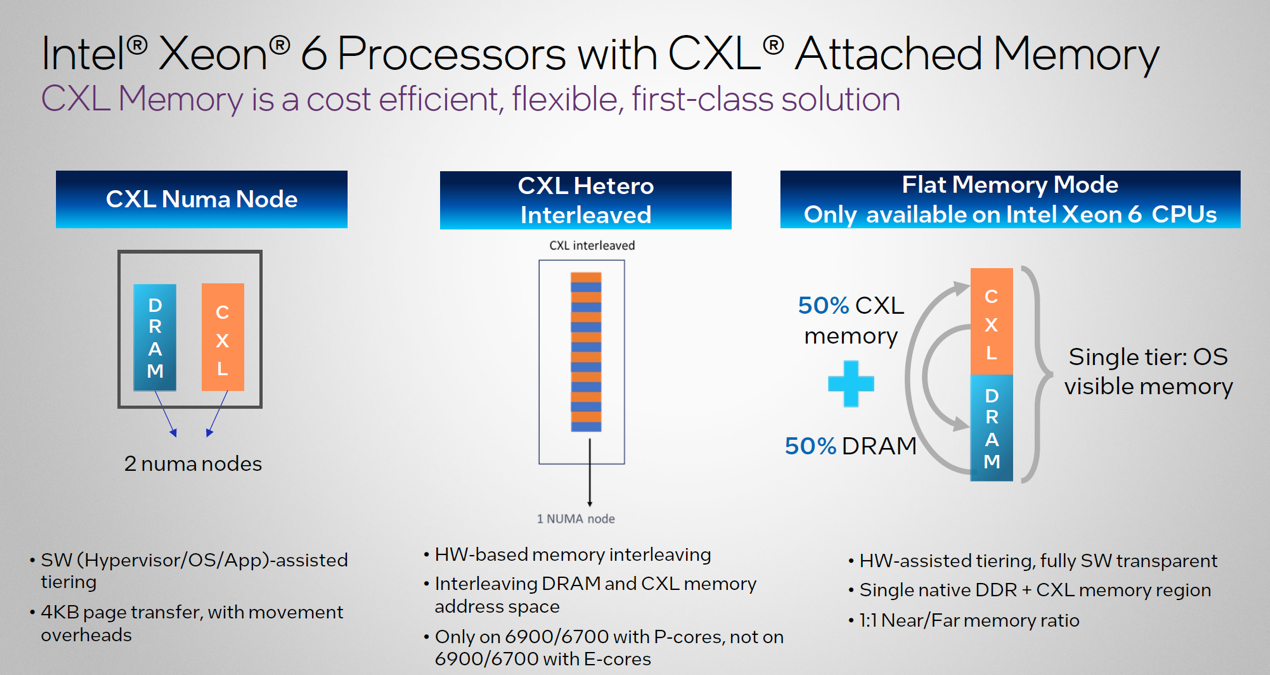 Intel® Xeon® 6 Processors with CXL® Attached Memory
CXL Memory is a cost efficient, flexible, first-class solution

CXL Numa Node

DRAM

CXL

2 numa nodes

• SW (Hypervisor/OS/App)-assisted tiering
• 4KB page transfer, with movement overheads

CXL Hetero Interleaved

CXL interleaved

1 NUMA node

• HW-based memory interleaving
• Interleaving DRAM and CXL memory address space
• Only on 6900/6700 with P-cores, not on 6900/6700 with E-cores

Flat Memory Mode
Only available on Intel Xeon 6 CPUs

50% CXL memory

50% DRAM

CXL

DRAM

Single tier: OS visible memory

• HW-assisted tiering, fully SW transparent
• Single native DDR + CXL memory region
• 1:1 Near/Far memory ratio